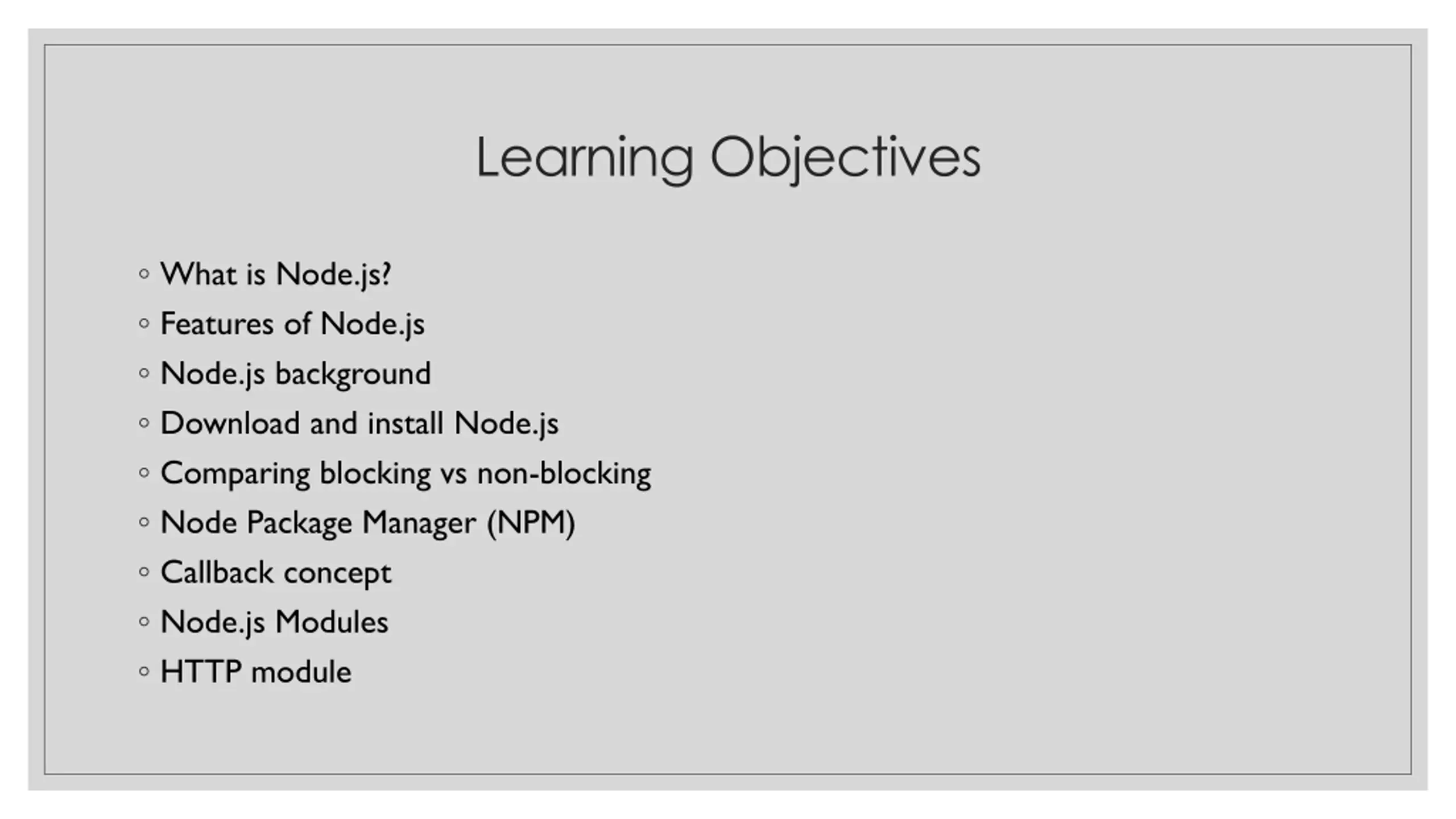 Learning Objectives

◦ What is Node.js?
◦ Features of Node.js
◦ Node.js background
◦ Download and install Node.js
◦ Comparing blocking vs non-blocking
◦ Node Package Manager (NPM)
◦ Callback concept
◦ Node.js Modules
◦ HTTP module